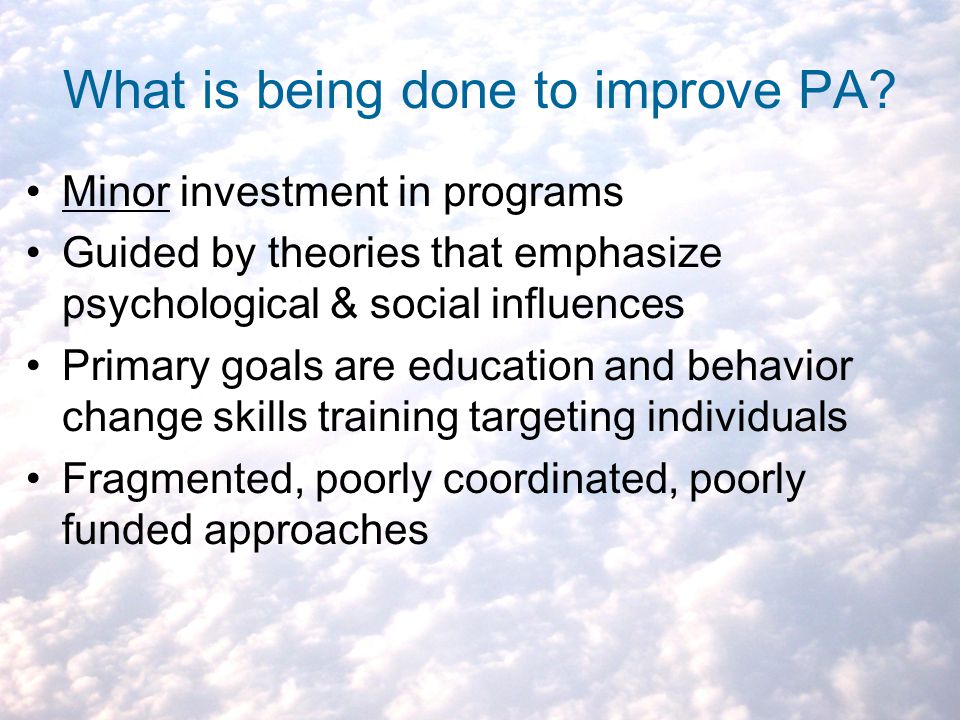 What is being done to improve PA?

• Minor investment in programs
• Guided by theories that emphasize psychological & social influences
• Primary goals are education and behavior change skills training targeting individuals
• Fragmented, poorly coordinated, poorly funded approaches